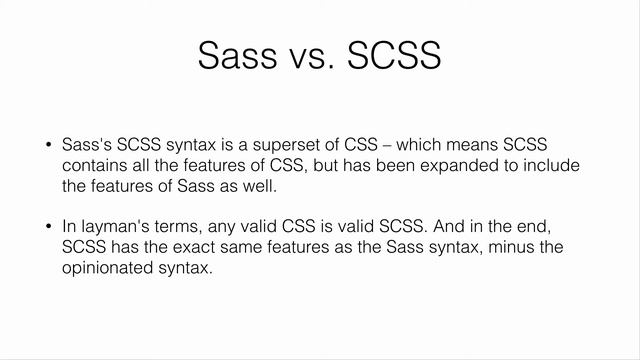 Sass vs. SCSS

• Sass's SCSS syntax is a superset of CSS – which means SCSS contains all the features of CSS, but has been expanded to include the features of Sass as well.

• In layman's terms, any valid CSS is valid SCSS. And in the end, SCSS has the exact same features as the Sass syntax, minus the opinionated syntax.